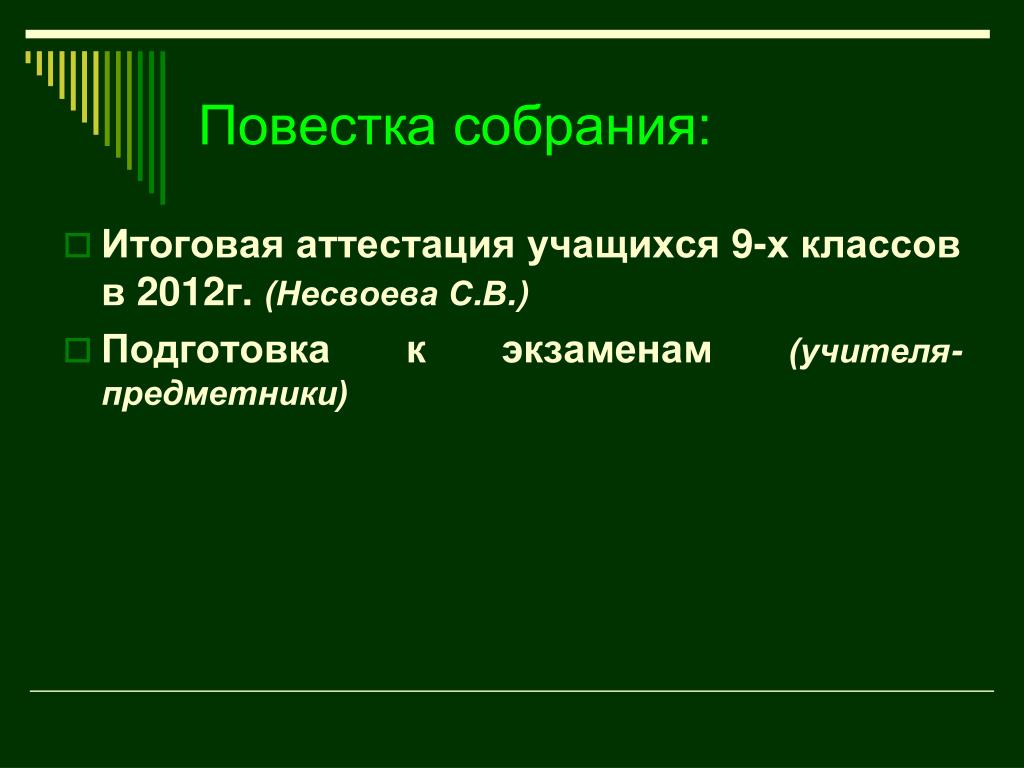 Повестка собрания:

Итоговая аттестация учащихся 9-х классов в 2012г. (Несвоева С.В.)

Подготовка к экзаменам (учителя-предметники)